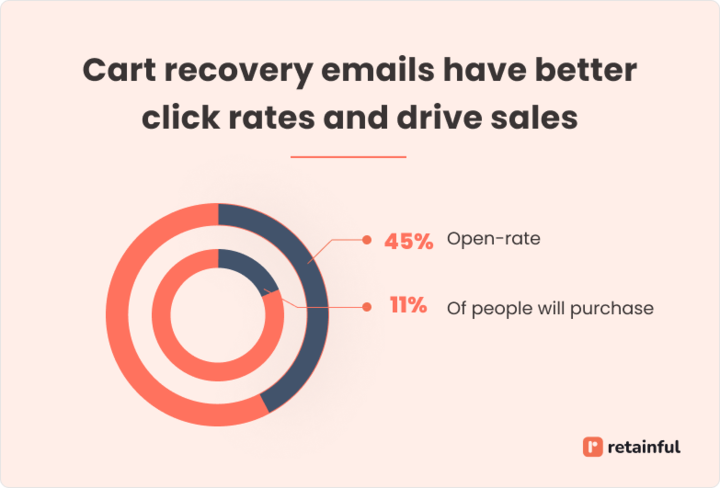 Cart recovery emails have better click rates and drive sales

45% Open-rate

11% Of people will purchase

retainful